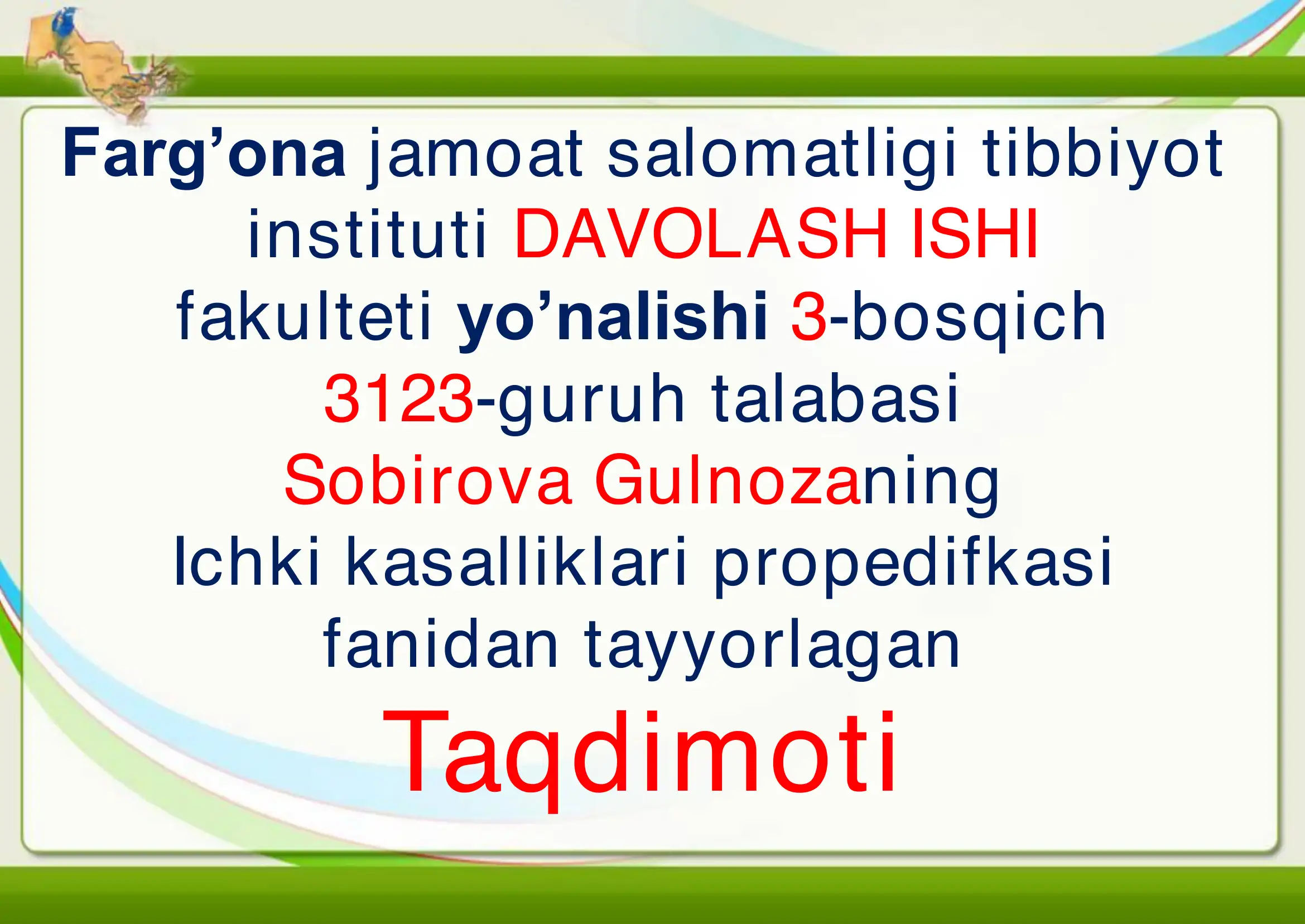 Farg’ona jamoat salomatligi tibbiyot instituti DAVOLASH ISHI fakulteti yo’nalishi 3-bosqich 3123-guruh talabasi Sobirova Gulnozaning Ichki kasalliklari propedifkasi fanidan tayyorlagan

Taqdimoti